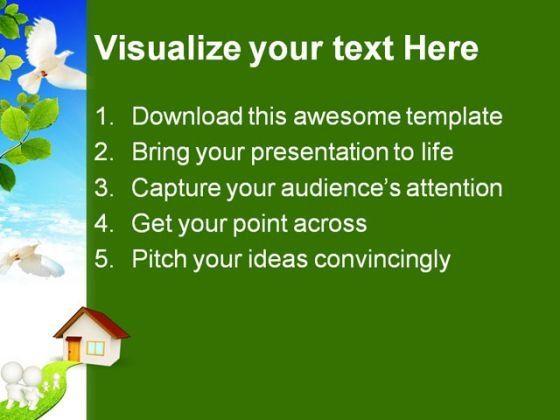 Visualize your text Here

1. Download this awesome template
2. Bring your presentation to life
3. Capture your audience's attention
4. Get your point across
5. Pitch your ideas convincingly